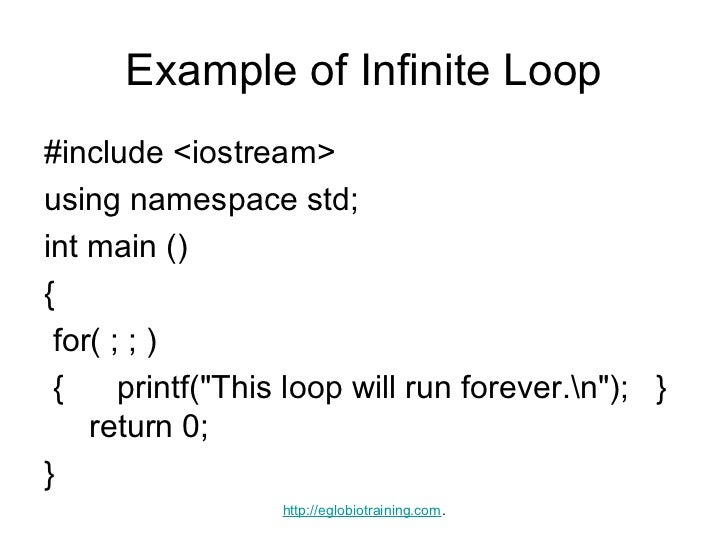 Example of Infinite Loop

#include <iostream>
using namespace std;
int main ()
{
 for( ; ; )
 {     printf("This loop will run forever.\n");   }
   return 0;
}

http://eglobiotraining.com.